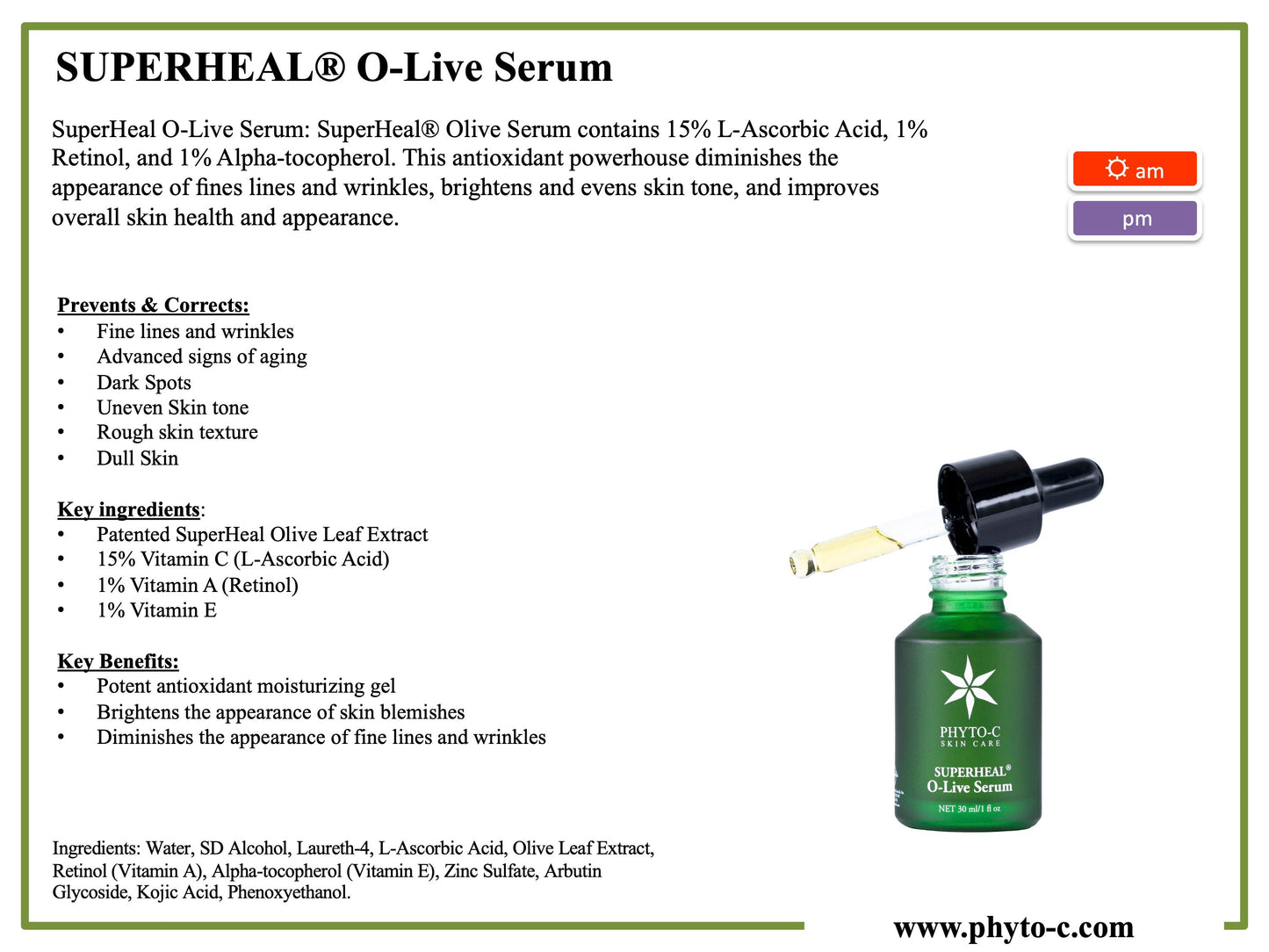 SUPERHEAL® O-Live Serum

SuperHeal O-Live Serum: SuperHeal® Olive Serum contains 15% L-Ascorbic Acid, 1% Retinol, and 1% Alpha-tocopherol. This antioxidant powerhouse diminishes the appearance of fines lines and wrinkles, brightens and evens skin tone, and improves overall skin health and appearance.

am

pm

Prevents & Corrects:
• Fine lines and wrinkles
• Advanced signs of aging
• Dark Spots
• Uneven Skin tone
• Rough skin texture
• Dull Skin

Key ingredients:
• Patented SuperHeal Olive Leaf Extract
• 15% Vitamin C (L-Ascorbic Acid)
• 1% Vitamin A (Retinol)
• 1% Vitamin E

Key Benefits:
• Potent antioxidant moisturizing gel
• Brightens the appearance of skin blemishes
• Diminishes the appearance of fine lines and wrinkles

PHYTO-C
SKIN CARE
SUPERHEAL®
O-Live Serum
NET 30 ml/1 fl oz

Ingredients: Water, SD Alcohol, Laureth-4, L-Ascorbic Acid, Olive Leaf Extract, Retinol (Vitamin A), Alpha-tocopherol (Vitamin E), Zinc Sulfate, Arbutin Glycoside, Kojic Acid, Phenoxyethanol.

www.phyto-c.com